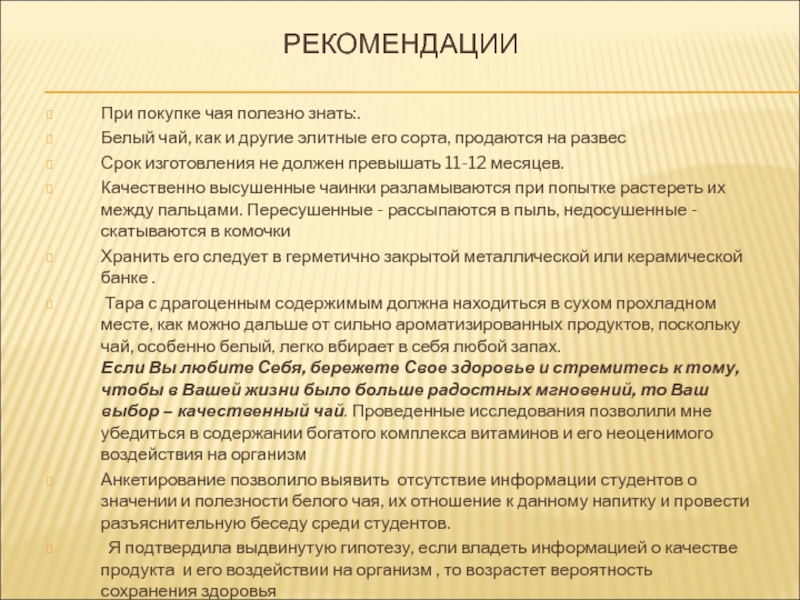 РЕКОМЕНДАЦИИ

При покупке чая полезно знать:.

Белый чай, как и другие элитные его сорта, продаются на развес

Срок изготовления не должен превышать 11-12 месяцев.

Качественно высушенные чаинки разламываются при попытке растереть их между пальцами. Пересушенные - рассыпаются в пыль, недосушенные - скатываются в комочки

Хранить его следует в герметично закрытой металлической или керамической банке .

Тара с драгоценным содержимым должна находиться в сухом прохладном месте, как можно дальше от сильно ароматизированных продуктов, поскольку чай, особенно белый, легко вбирает в себя любой запах.
Если Вы любите Себя, бережете Свое здоровье и стремитесь к тому, чтобы в Вашей жизни было больше радостных мгновений, то Ваш выбор – качественный чай. Проведенные исследования позволили мне убедиться в содержании богатого комплекса витаминов и его неоценимого воздействия на организм

Анкетирование позволило выявить отсутствие информации студентов о значении и полезности белого чая, их отношение к данному напитку и провести разъяснительную беседу среди студентов.

Я подтвердила выдвинутую гипотезу, если владеть информацией о качестве продукта и его воздействии на организм , то возрастет вероятность сохранения здоровья